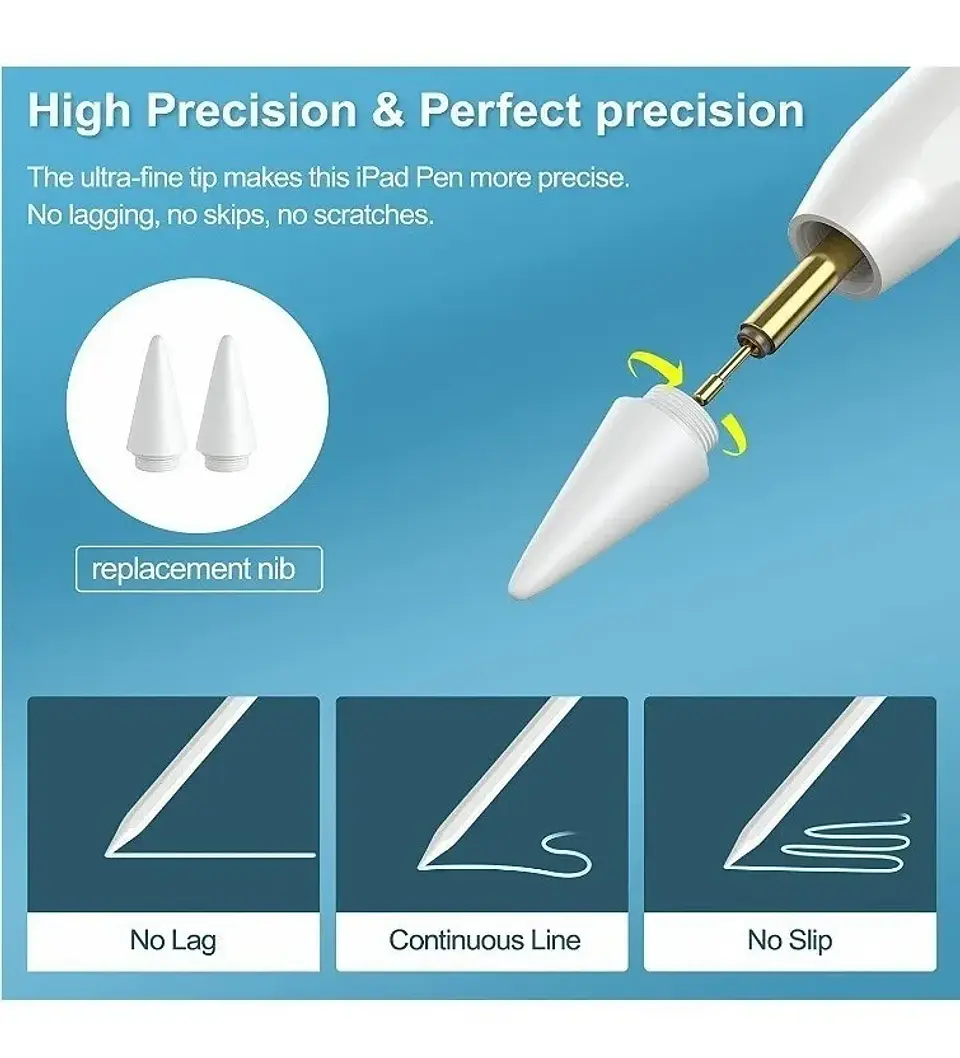 High Precision & Perfect precision

The ultra-fine tip makes this iPad Pen more precise.
No lagging, no skips, no scratches.

replacement nib

No Lag

Continuous Line

No Slip